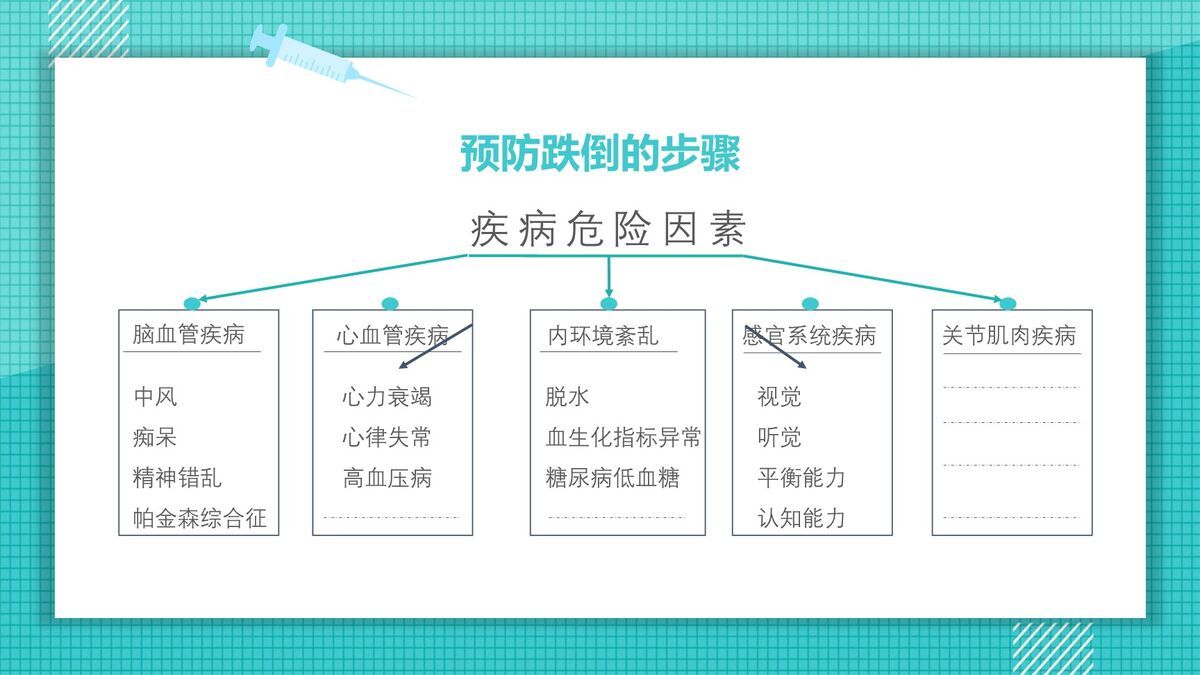 预防跌倒的步骤

疾病危险因素

脑血管疾病

中风
痴呆
精神错乱
帕金森综合征

心血管疾病

心力衰竭
心律失常
高血压病

内环境紊乱

脱水
血生化指标异常
糖尿病低血糖

感官系统疾病

视觉
听觉
平衡能力
认知能力

关节肌肉疾病